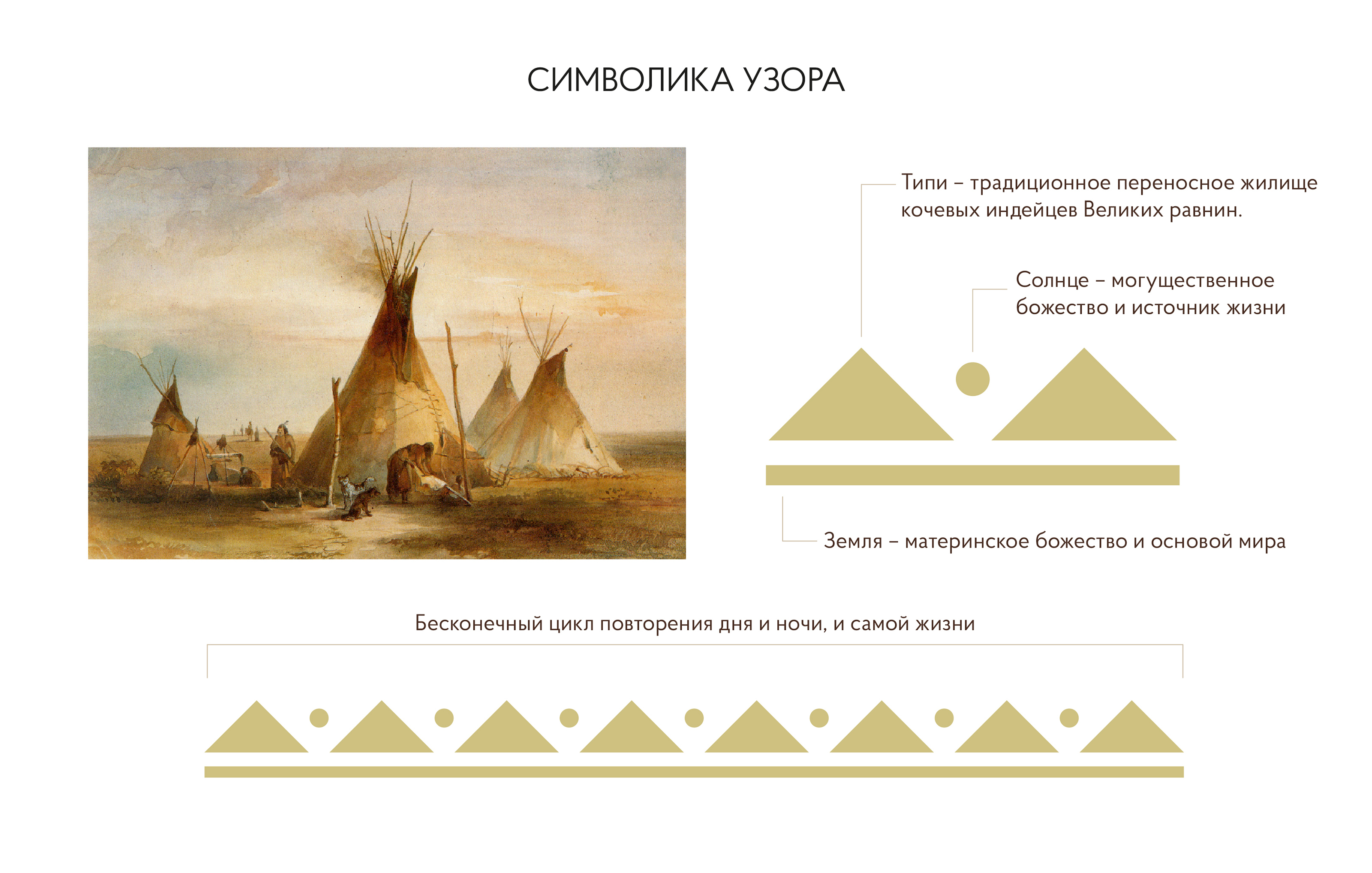 СИМВОЛИКА УЗОРА

Типи – традиционное переносное жилище кочевых индейцев Великих равнин.

Солнце – могущественное божество и источник жизни

Земля – материнское божество и основой мира

Бесконечный цикл повторения дня и ночи, и самой жизни